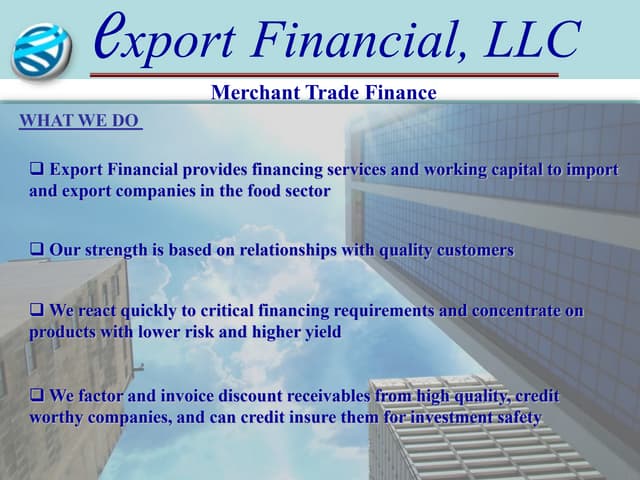 export Financial, LLC

Merchant Trade Finance

WHAT WE DO

❑ Export Financial provides financing services and working capital to import and export companies in the food sector

❑ Our strength is based on relationships with quality customers

❑ We react quickly to critical financing requirements and concentrate on products with lower risk and higher yield

❑ We factor and invoice discount receivables from high quality, credit worthy companies, and can credit insure them for investment safety